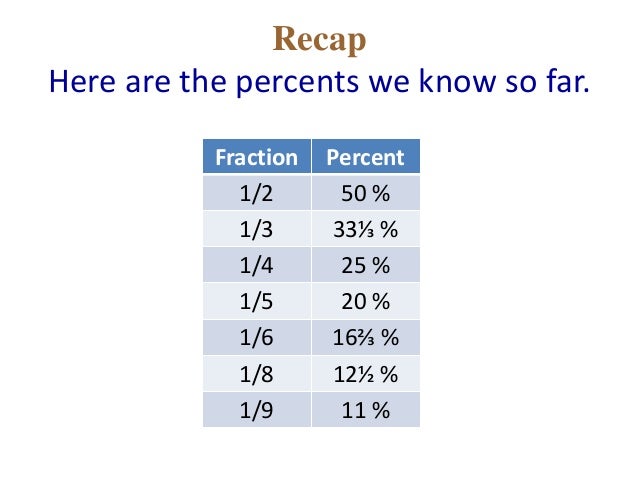 Recap

Here are the percents we know so far.

| Fraction | Percent |
|---|---|
| 1/2 | 50 % |
| 1/3 | 33⅓ % |
| 1/4 | 25 % |
| 1/5 | 20 % |
| 1/6 | 16⅔ % |
| 1/8 | 12½ % |
| 1/9 | 11 % |